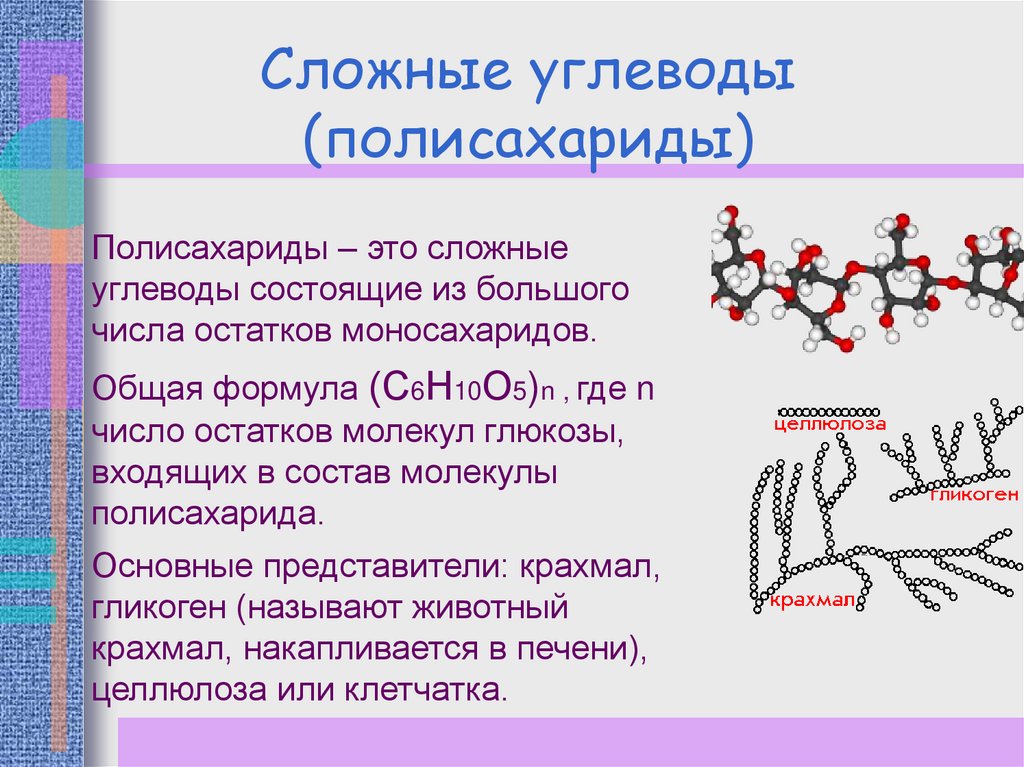 Сложные углеводы (полисахариды)

Полисахариды – это сложные углеводы состоящие из большого числа остатков моносахаридов.

Общая формула $(C_6H_{10}O_5)_n$ , где n число остатков молекул глюкозы, входящих в состав молекулы полисахарида.

Основные представители: крахмал, гликоген (называют животный крахмал, накапливается в печени), целлюлоза или клетчатка.

целлюлоза

гликоген

крахмал